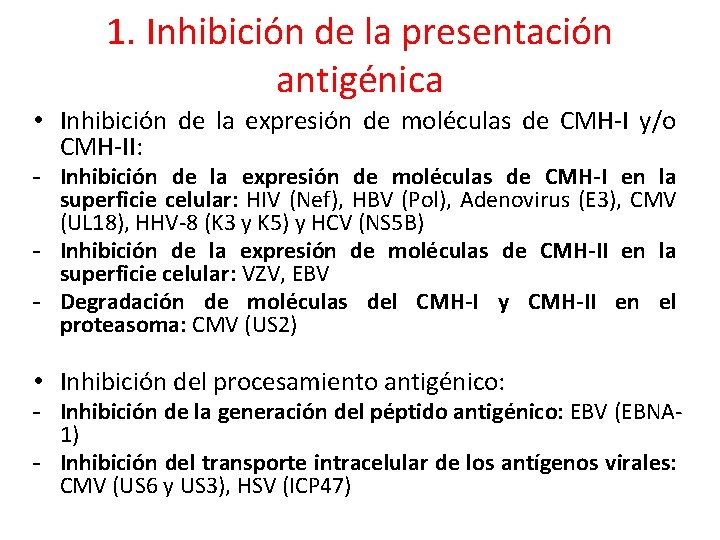 1. Inhibición de la presentación antigénica

• Inhibición de la expresión de moléculas de CMH-I y/o CMH-II:
- Inhibición de la expresión de moléculas de CMH-I en la superficie celular: HIV (Nef), HBV (Pol), Adenovirus (E3), CMV (UL18), HHV-8 (K3 y K5) y HCV (NS5B)
- Inhibición de la expresión de moléculas de CMH-II en la superficie celular: VZV, EBV
- Degradación de moléculas del CMH-I y CMH-II en el proteasoma: CMV (US2)

• Inhibición del procesamiento antigénico:
- Inhibición de la generación del péptido antigénico: EBV (EBNA-1)
- Inhibición del transporte intracelular de los antígenos virales: CMV (US6 y US3), HSV (ICP47)